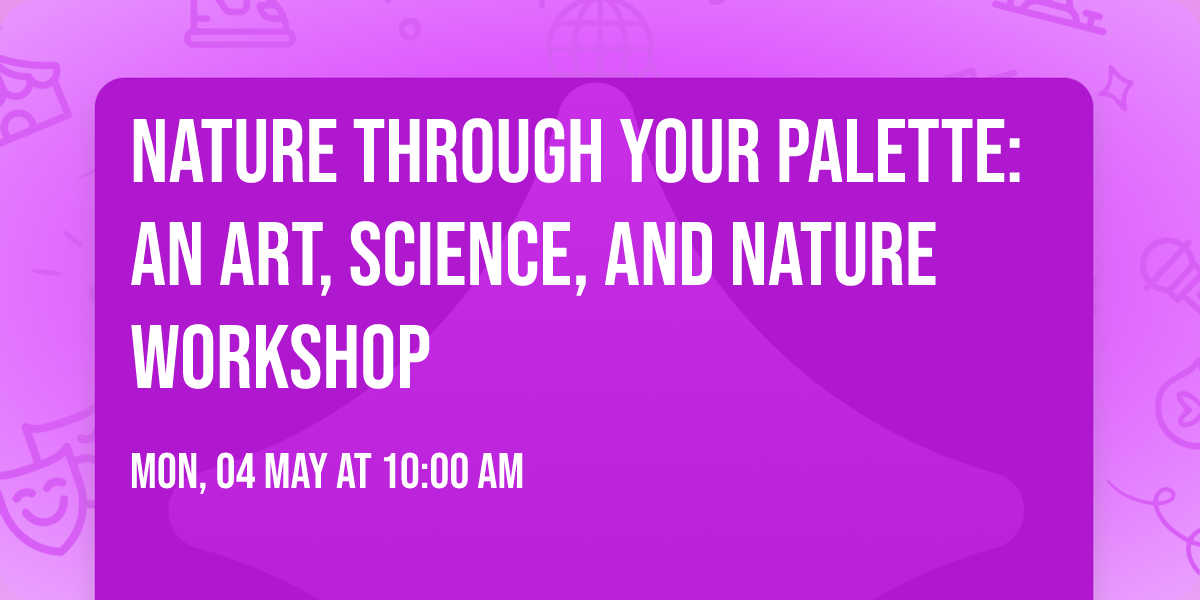 NATURE THROUGH YOUR PALETTE: AN ART, SCIENCE, AND NATURE WORKSHOP

MON, 04 MAY AT 10:00 AM